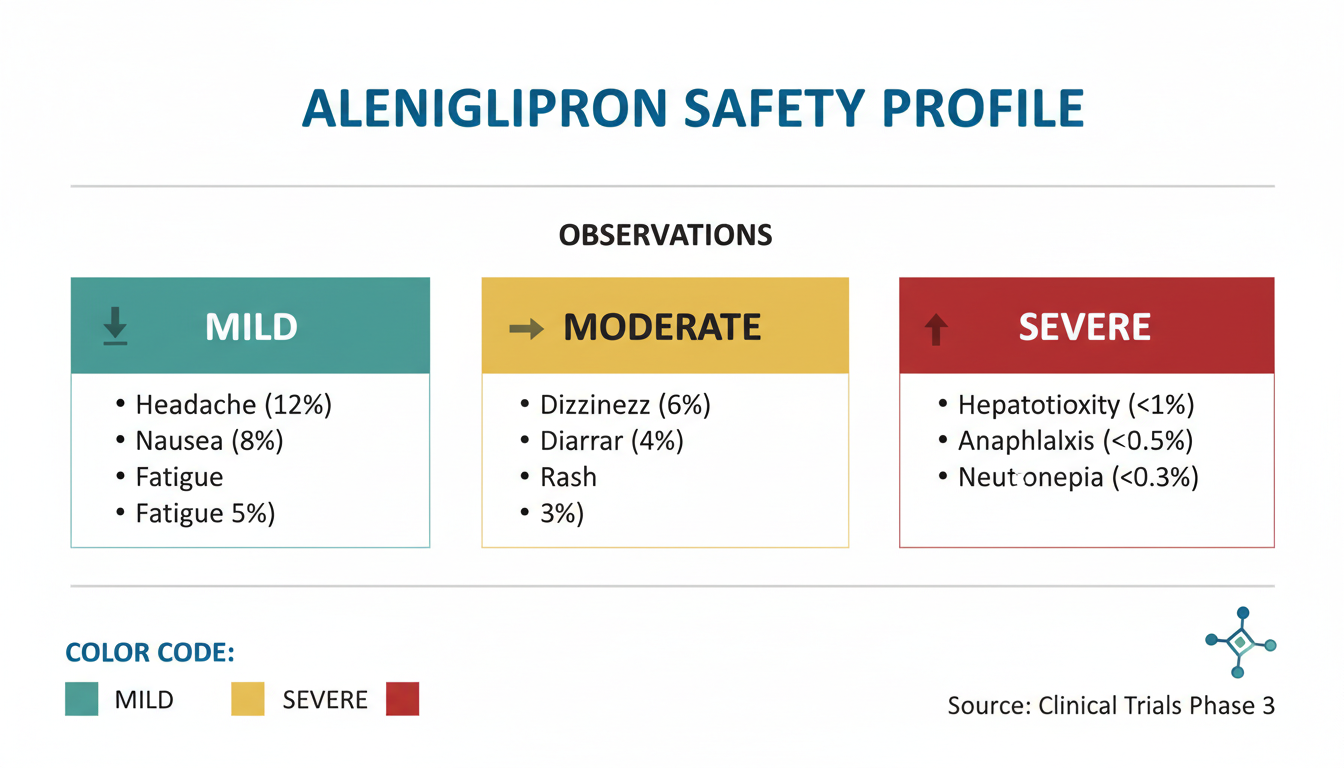 ALENIGLIPRON SAFETY PROFILE

OBSERVATIONS

MILD

• Headache (12%)
• Nausea (8%)
• Fatigue
• Fatigue 5%)

MODERATE

• Dizzinezz (6%)
• Diarrar (4%)
• Rash
• 3%)

SEVERE

• Hepatotioxity (<1%)
• Anaphlalxis (<0.5%)
• Neut onepia (<0.3%)

COLOR CODE:

MILD SEVERE

Source: Clinical Trials Phase 3